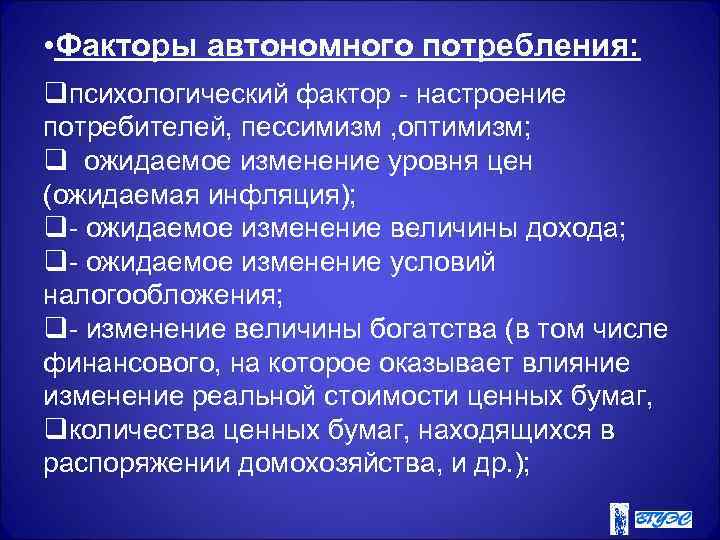 •Факторы автономного потребления:

❑психологический фактор - настроение потребителей, пессимизм ,оптимизм;
❑ ожидаемое изменение уровня цен (ожидаемая инфляция);
❑- ожидаемое изменение величины дохода;
❑- ожидаемое изменение условий налогообложения;
❑- изменение величины богатства (в том числе финансового, на которое оказывает влияние изменение реальной стоимости ценных бумаг,
❑количества ценных бумаг, находящихся в распоряжении домохозяйства, и др.);

ВГУЭС